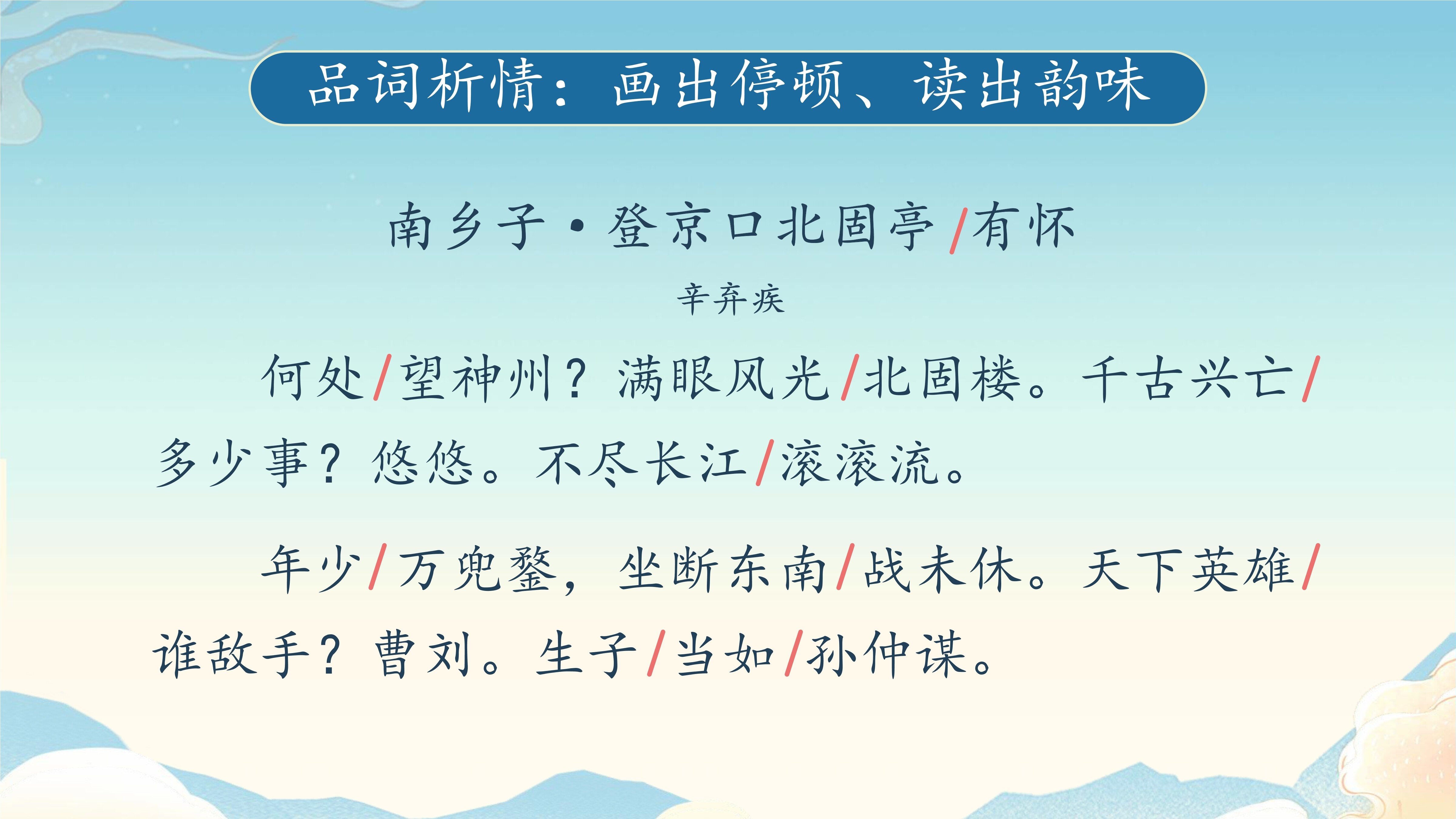 品词析情：画出停顿、读出韵味

南乡子·登京口北固亭/有怀

辛弃疾

何处/望神州？满眼风光/北固楼。千古兴亡/多少事？悠悠。不尽长江/滚滚流。

年少/万兜鍪，坐断东南/战未休。天下英雄/谁敌手？曹刘。生子/当如/孙仲谋。